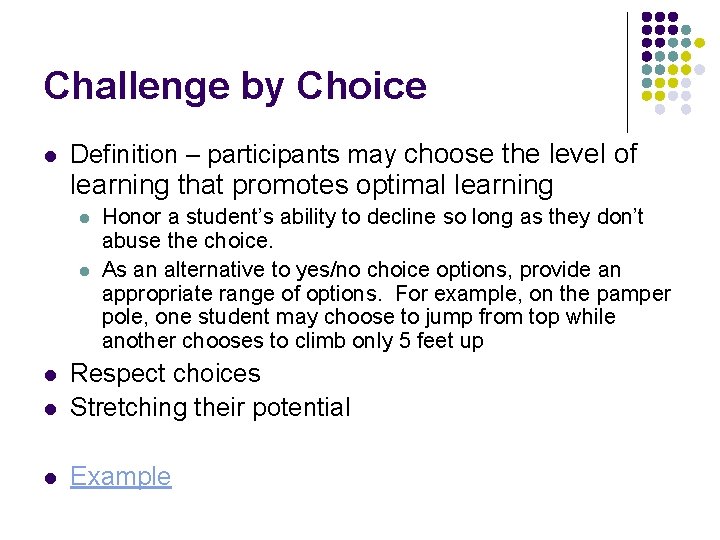 Challenge by Choice

- Definition – participants may choose the level of learning that promotes optimal learning
  - Honor a student's ability to decline so long as they don't abuse the choice.
  - As an alternative to yes/no choice options, provide an appropriate range of options. For example, on the pamper pole, one student may choose to jump from top while another chooses to climb only 5 feet up
- Respect choices
- Stretching their potential

- Example